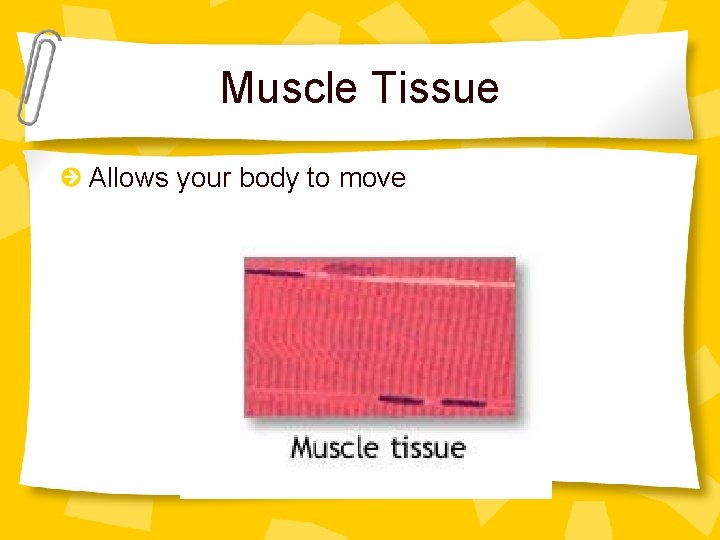 Muscle Tissue

Allows your body to move

Muscle tissue